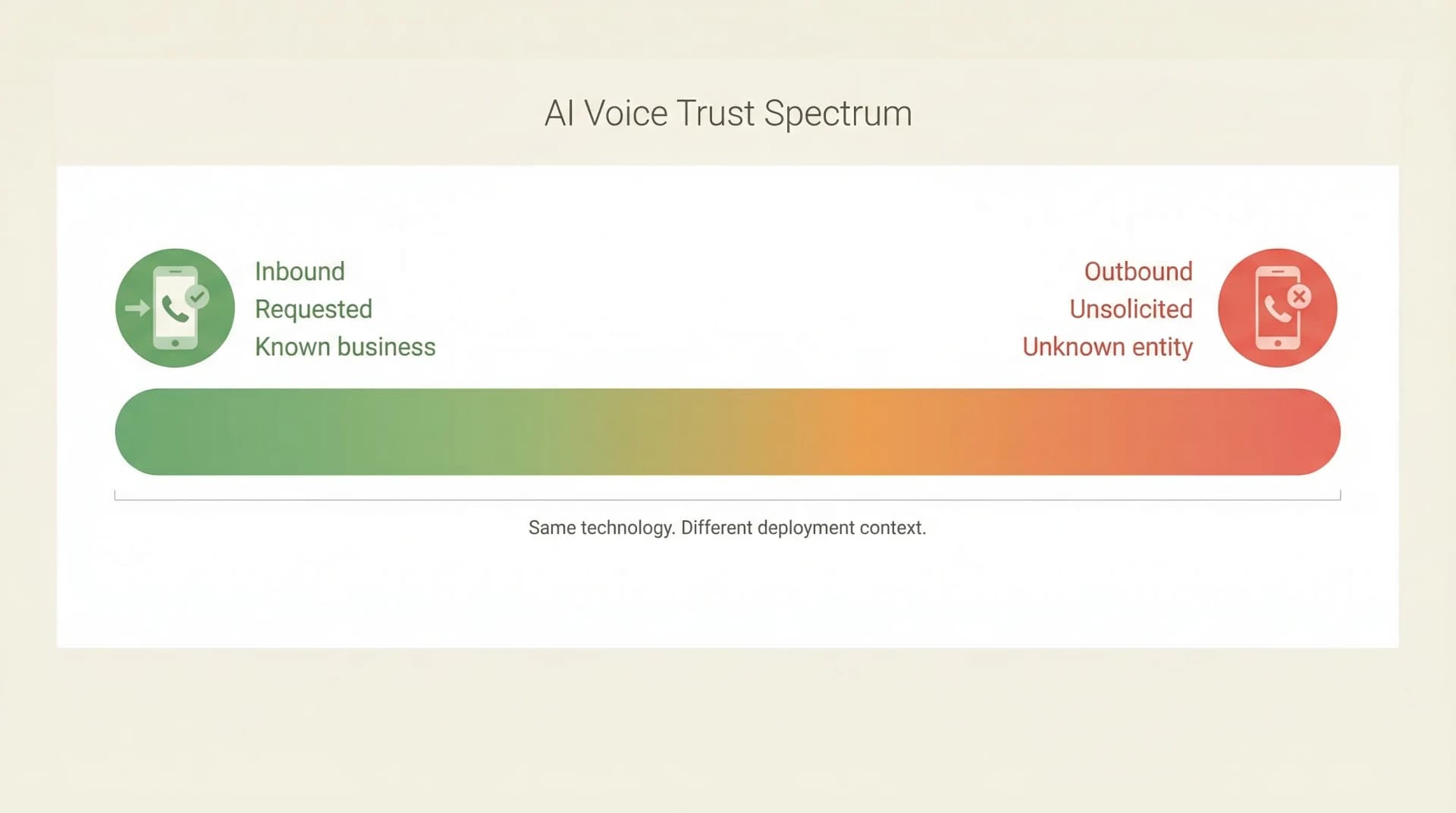 AI Voice Trust Spectrum

Inbound
Requested
Known business

Outbound
Unsolicited
Unknown entity

Same technology. Different deployment context.